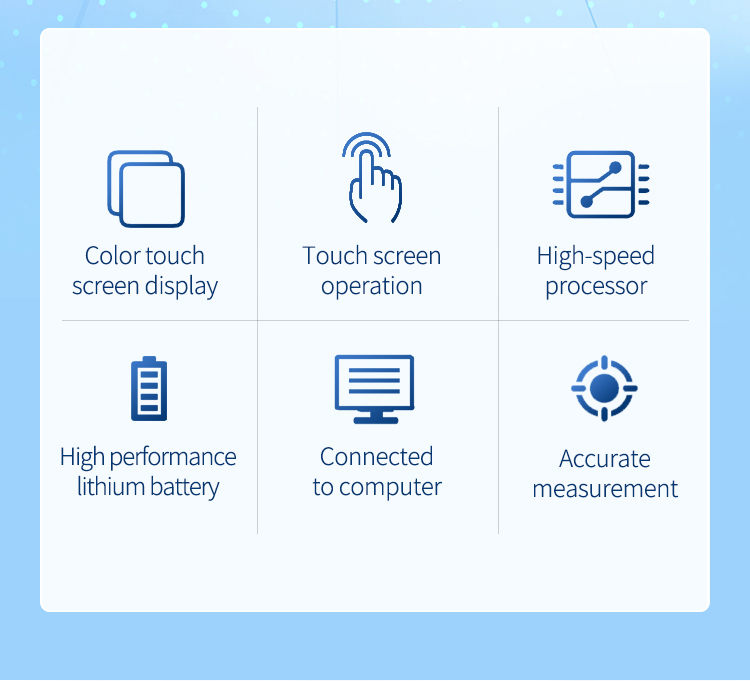 Color touch screen display

Touch screen operation

High-speed processor

High performance lithium battery

Connected to computer

Accurate measurement